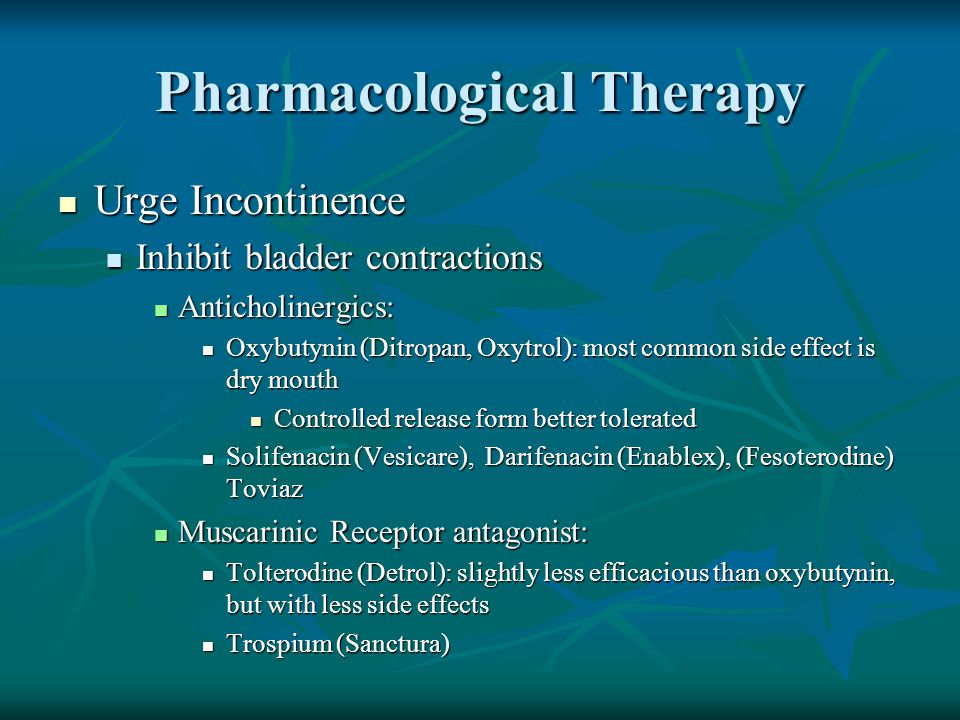 Pharmacological Therapy

- Urge Incontinence
  - Inhibit bladder contractions
    - Anticholinergics:
      - Oxybutynin (Ditropan, Oxytrol): most common side effect is dry mouth
        - Controlled release form better tolerated
      - Solifenacin (Vesicare), Darifenacin (Enablex), (Fesoterodine) Toviaz
    - Muscarinic Receptor antagonist:
      - Tolterodine (Detrol): slightly less efficacious than oxybutynin, but with less side effects
      - Trospium (Sanctura)